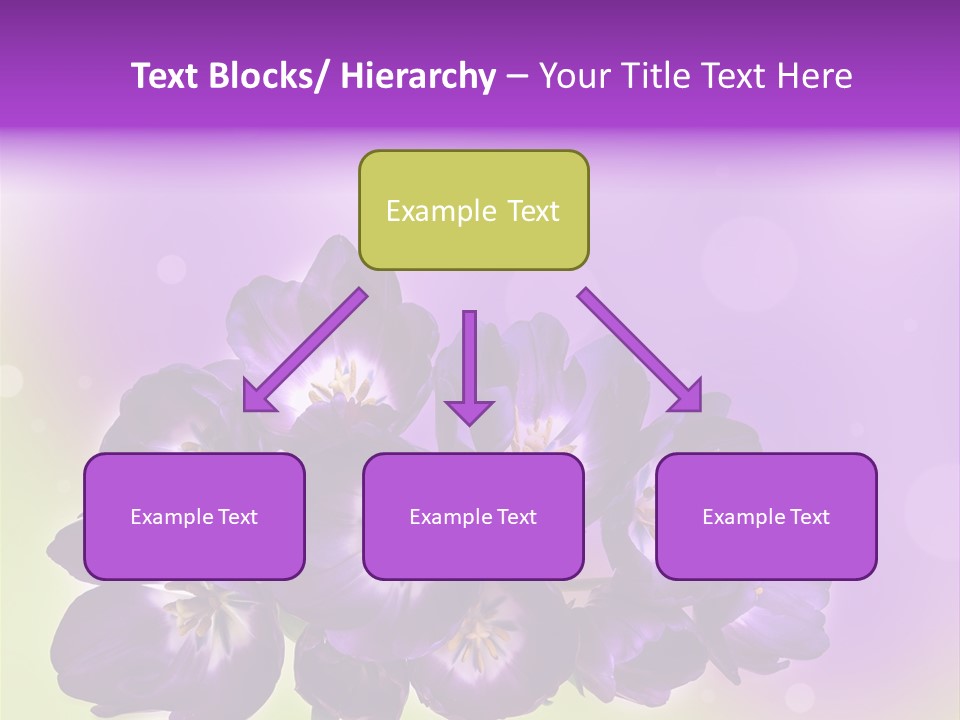 Text Blocks/ Hierarchy – Your Title Text Here

Example Text

Example Text

Example Text

Example Text